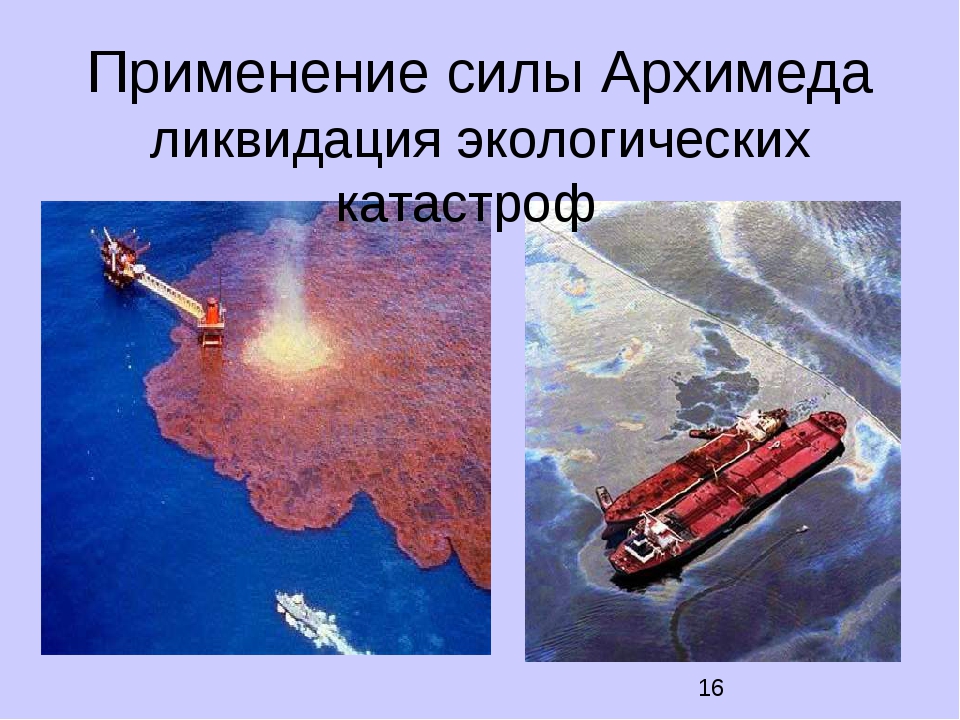 Применение силы Архимеда ликвидация экологических катастроф

16